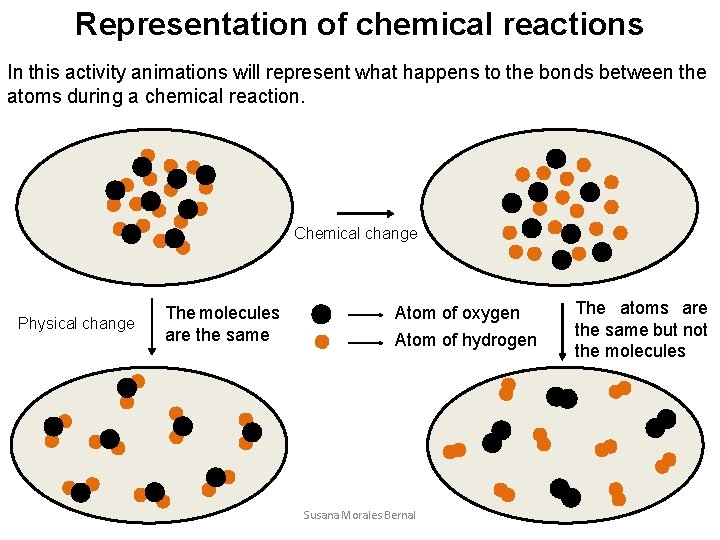 Representation of chemical reactions

In this activity animations will represent what happens to the bonds between the atoms during a chemical reaction.

Chemical change

Physical change

The molecules are the same

Atom of oxygen

Atom of hydrogen

The atoms are the same but not the molecules

Susana Morales Bernal